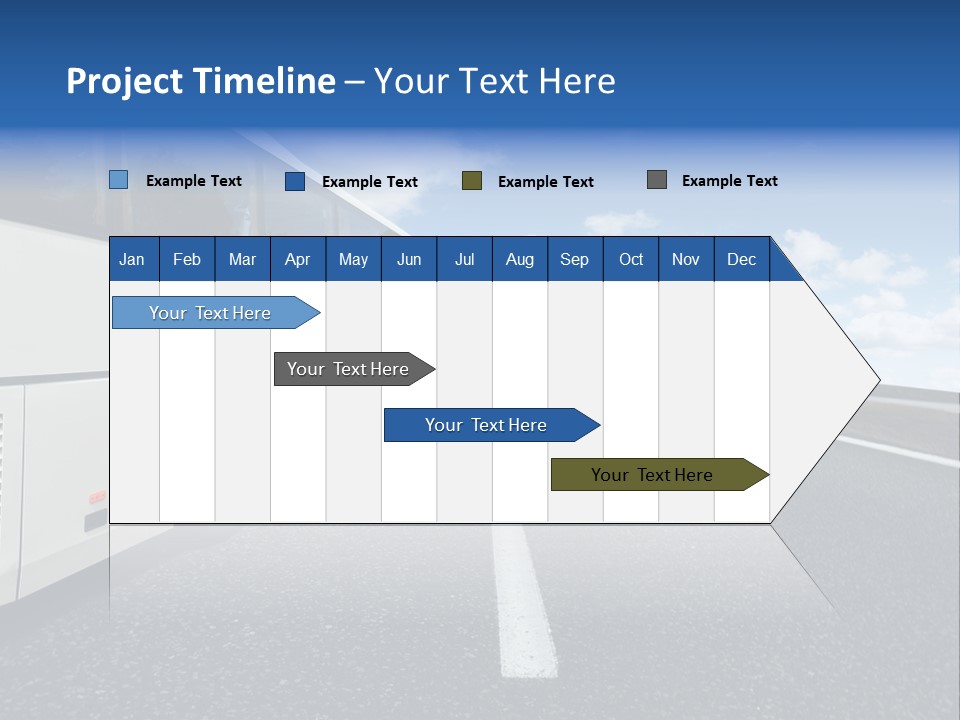 Project Timeline – Your Text Here

Example Text Example Text Example Text Example Text

Jan Feb Mar Apr May Jun Jul Aug Sep Oct Nov Dec

Your Text Here

Your Text Here

Your Text Here

Your Text Here